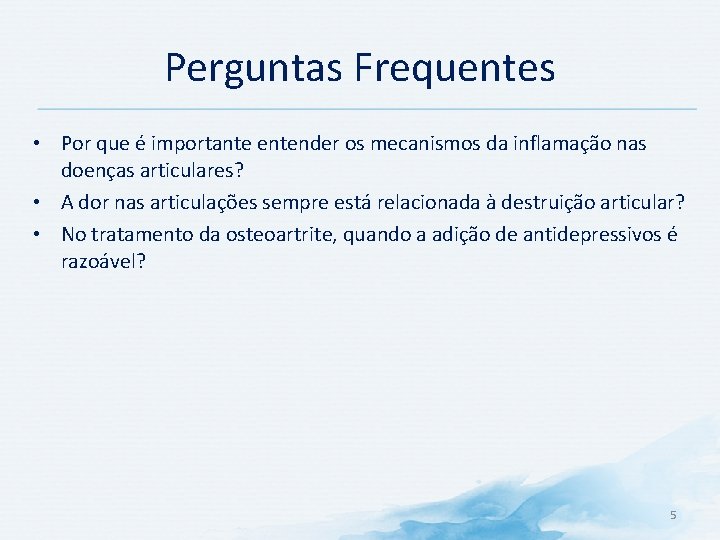 Perguntas Frequentes

• Por que é importante entender os mecanismos da inflamação nas doenças articulares?
• A dor nas articulações sempre está relacionada à destruição articular?
• No tratamento da osteoartrite, quando a adição de antidepressivos é razoável?

5